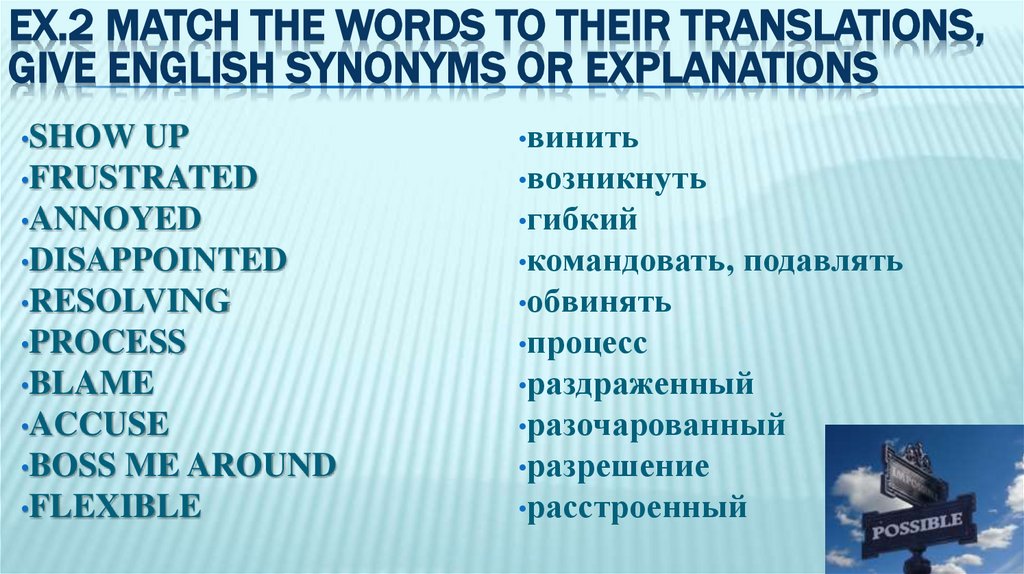 EX.2 MATCH THE WORDS TO THEIR TRANSLATIONS, GIVE ENGLISH SYNONYMS OR EXPLANATIONS

•SHOW UP
•FRUSTRATED
•ANNOYED
•DISAPPOINTED
•RESOLVING
•PROCESS
•BLAME
•ACCUSE
•BOSS ME AROUND
•FLEXIBLE

•винить
•возникнуть
•гибкий
•командовать, подавлять
•обвинять
•процесс
•раздраженный
•разочарованный
•разрешение
•расстроенный

POSSIBLE